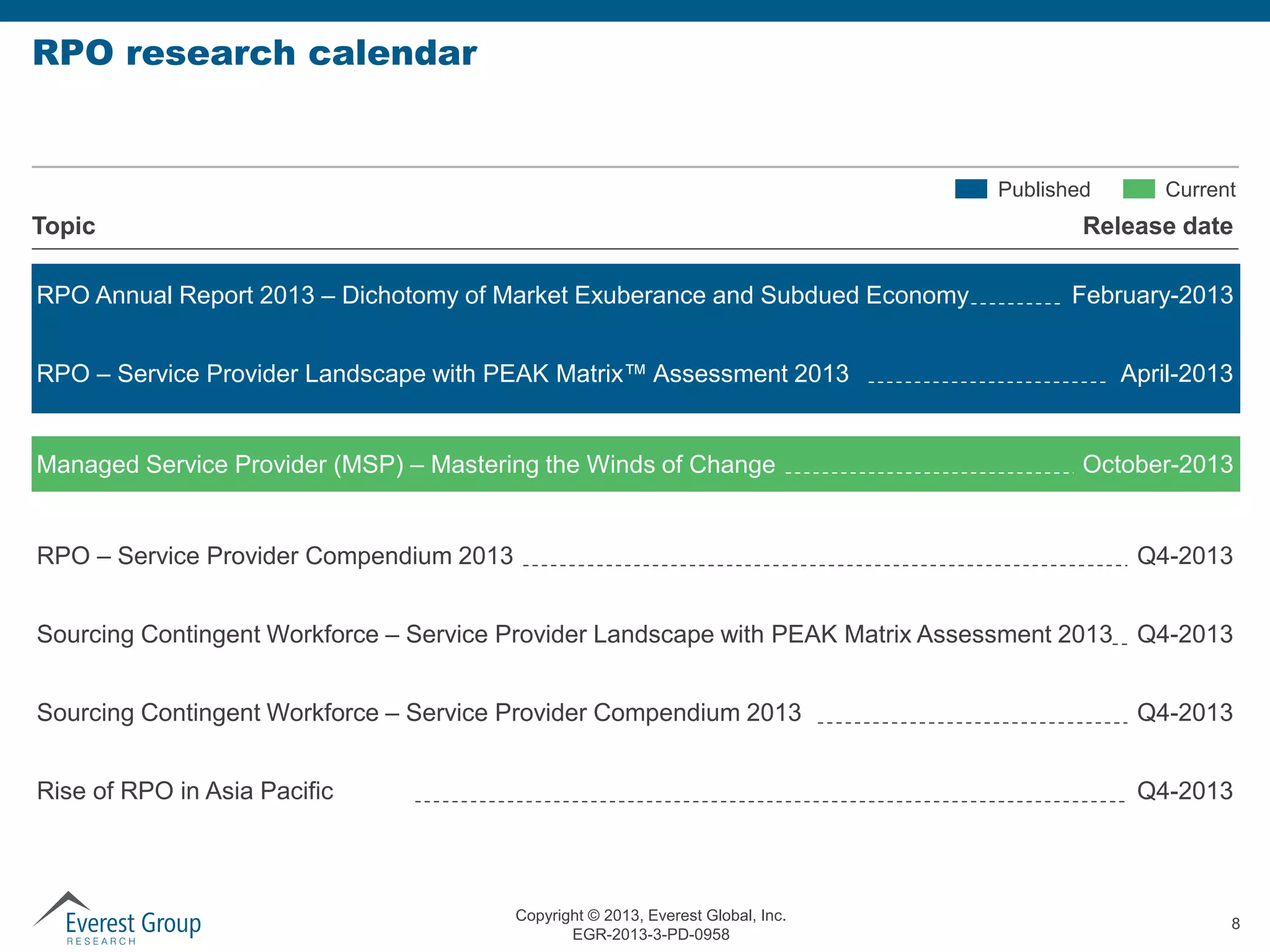 RPO research calendar

Published Current

| Topic | Release date |
|---|---|
| RPO Annual Report 2013 – Dichotomy of Market Exuberance and Subdued Economy | February-2013 |
| RPO – Service Provider Landscape with PEAK Matrix™ Assessment 2013 | April-2013 |
| Managed Service Provider (MSP) – Mastering the Winds of Change | October-2013 |
| RPO – Service Provider Compendium 2013 | Q4-2013 |
| Sourcing Contingent Workforce – Service Provider Landscape with PEAK Matrix Assessment 2013 | Q4-2013 |
| Sourcing Contingent Workforce – Service Provider Compendium 2013 | Q4-2013 |
| Rise of RPO in Asia Pacific | Q4-2013 |

Everest Group RESEARCH

Copyright © 2013, Everest Global, Inc.
EGR-2013-3-PD-0958

8